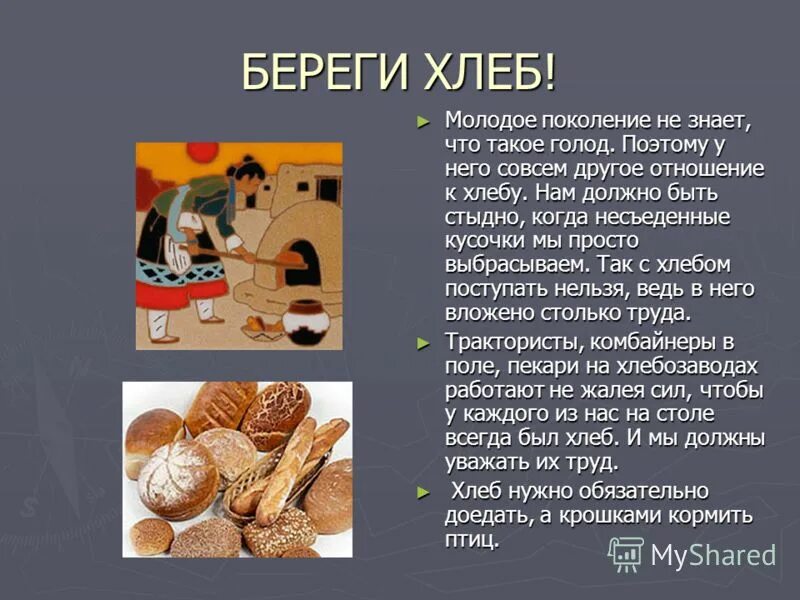 БЕРЕГИ ХЛЕБ!

► Молодое поколение не знает, что такое голод. Поэтому у него совсем другое отношение к хлебу. Нам должно быть стыдно, когда несъеденные кусочки мы просто выбрасываем. Так с хлебом поступать нельзя, ведь в него вложено столько труда.

► Трактористы, комбайнеры в поле, пекари на хлебозаводах работают не жалея сил, чтобы у каждого из нас на столе всегда был хлеб. И мы должны уважать их труд.

► Хлеб нужно обязательно доедать, а крошками кормить птиц.

MyShared